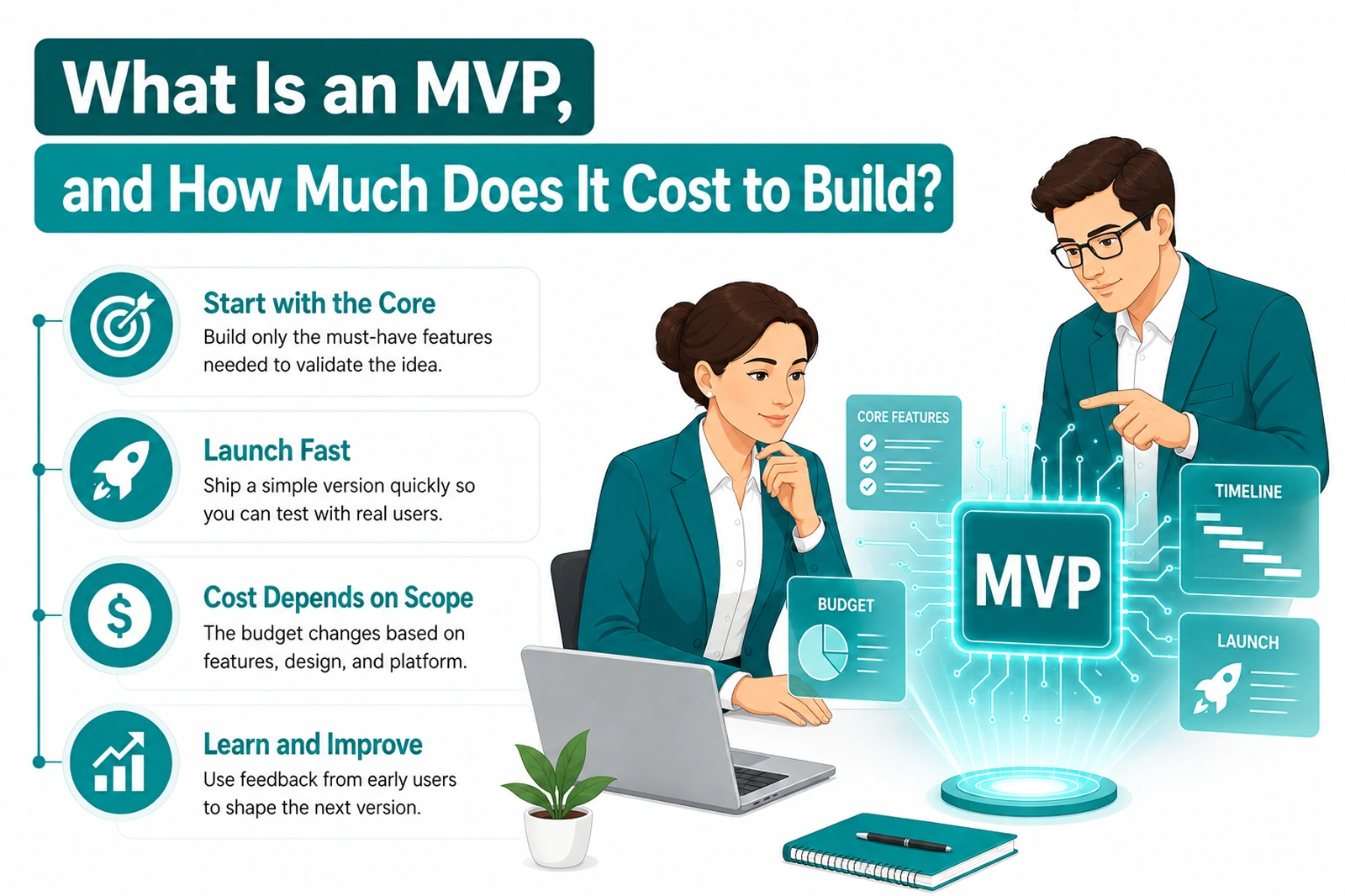 What Is an MVP,
and How Much Does It Cost to Build?

Start with the Core
Build only the must-have features needed to validate the idea.

Launch Fast
Ship a simple version quickly so you can test with real users.

Cost Depends on Scope
The budget changes based on features, design, and platform.

Learn and Improve
Use feedback from early users to shape the next version.

CORE FEATURES

BUDGET

MVP

TIMELINE

LAUNCH